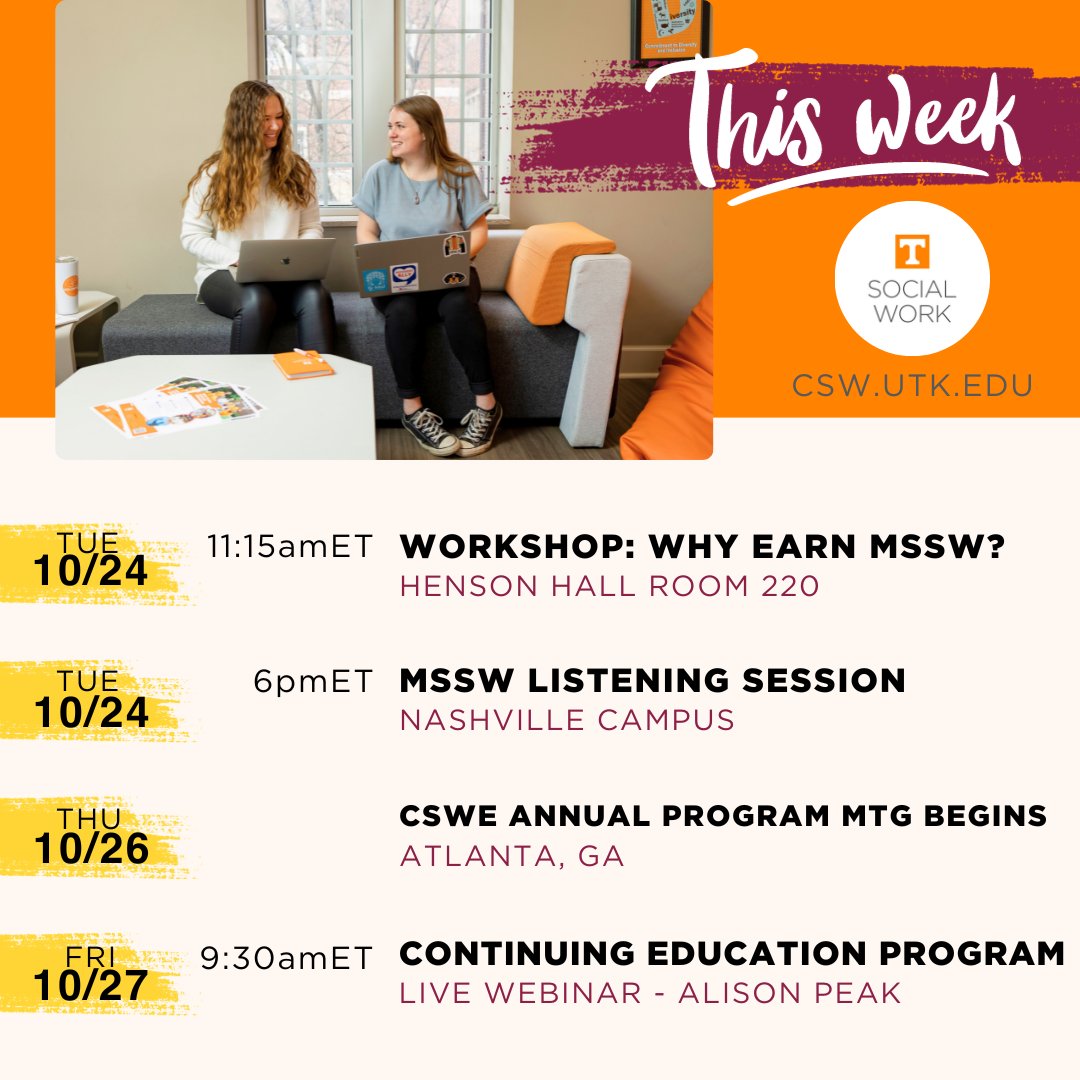 This week

T
SOCIAL WORK

CSW.UTK.EDU

TUE
10/24
11:15amET
WORKSHOP: WHY EARN MSSW?
HENSON HALL ROOM 220

TUE
10/24
6pmET
MSSW LISTENING SESSION
NASHVILLE CAMPUS

THU
10/26
CSWE ANNUAL PROGRAM MTG BEGINS
ATLANTA, GA

FRI
10/27
9:30amET
CONTINUING EDUCATION PROGRAM
LIVE WEBINAR - ALISON PEAK